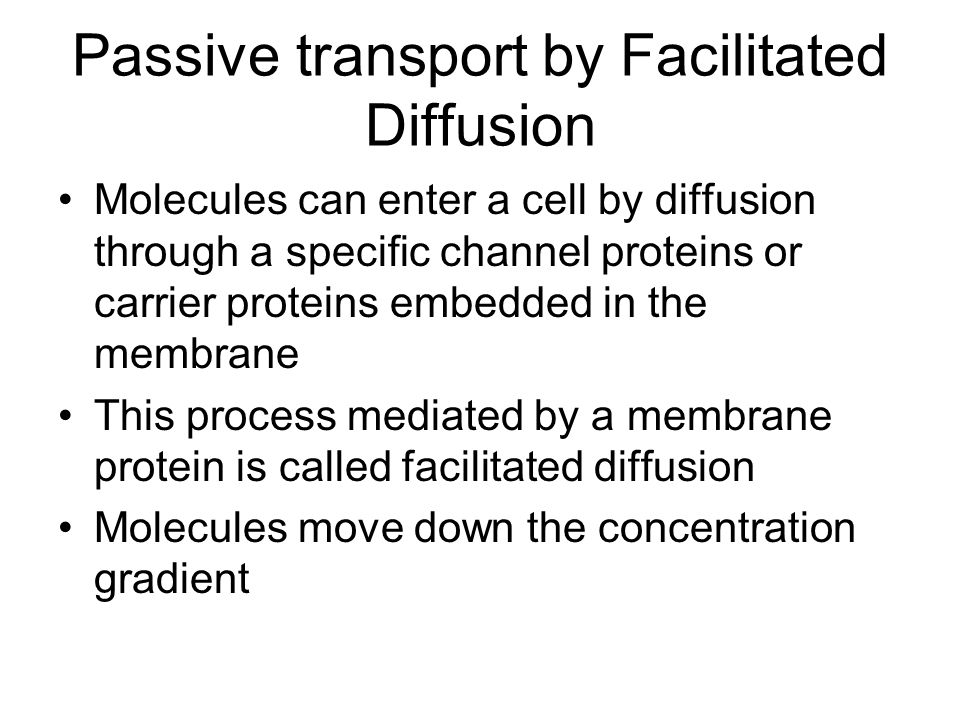 Passive transport by Facilitated Diffusion

• Molecules can enter a cell by diffusion through a specific channel proteins or carrier proteins embedded in the membrane

• This process mediated by a membrane protein is called facilitated diffusion

• Molecules move down the concentration gradient